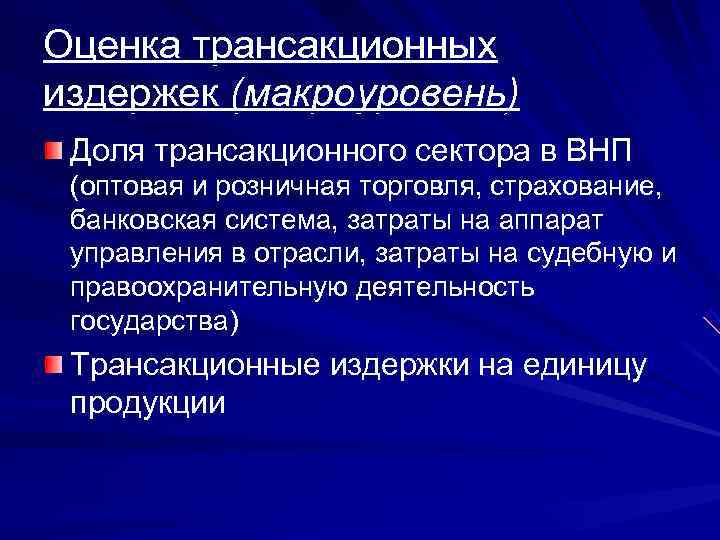 Оценка трансакционных издержек (макроуровень)

Доля трансакционного сектора в ВНП (оптовая и розничная торговля, страхование, банковская система, затраты на аппарат управления в отрасли, затраты на судебную и правоохранительную деятельность государства)

Трансакционные издержки на единицу продукции